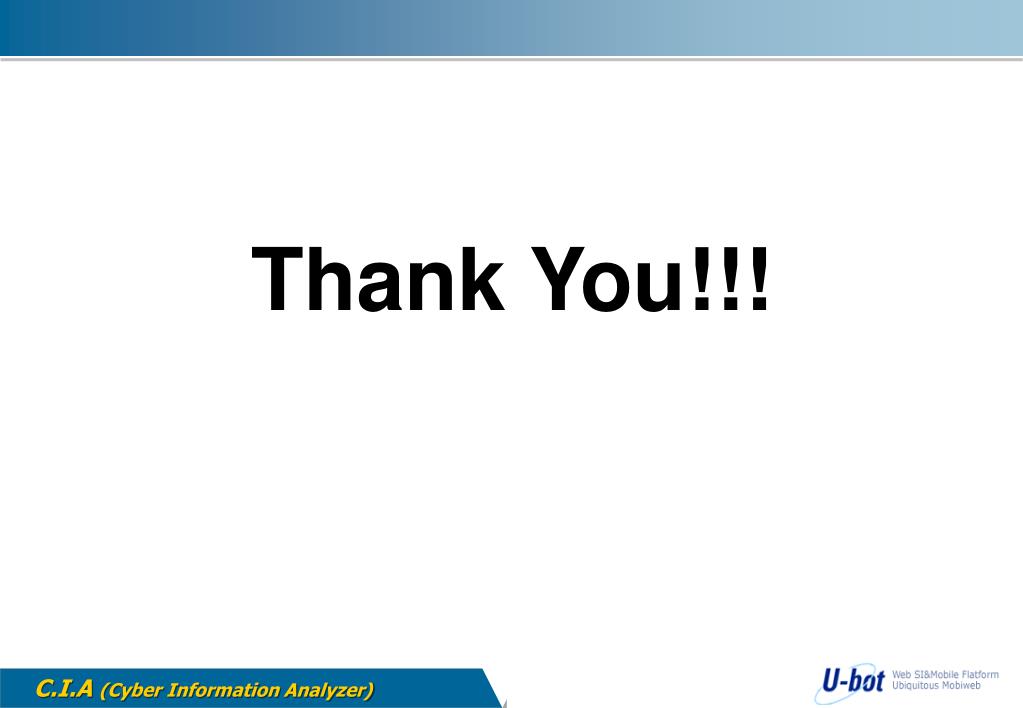 Thank You!!!

C.I.A (Cyber Information Analyzer)

U-bot Web SI&Mobile Flatform Ubiquitous Mobiweb